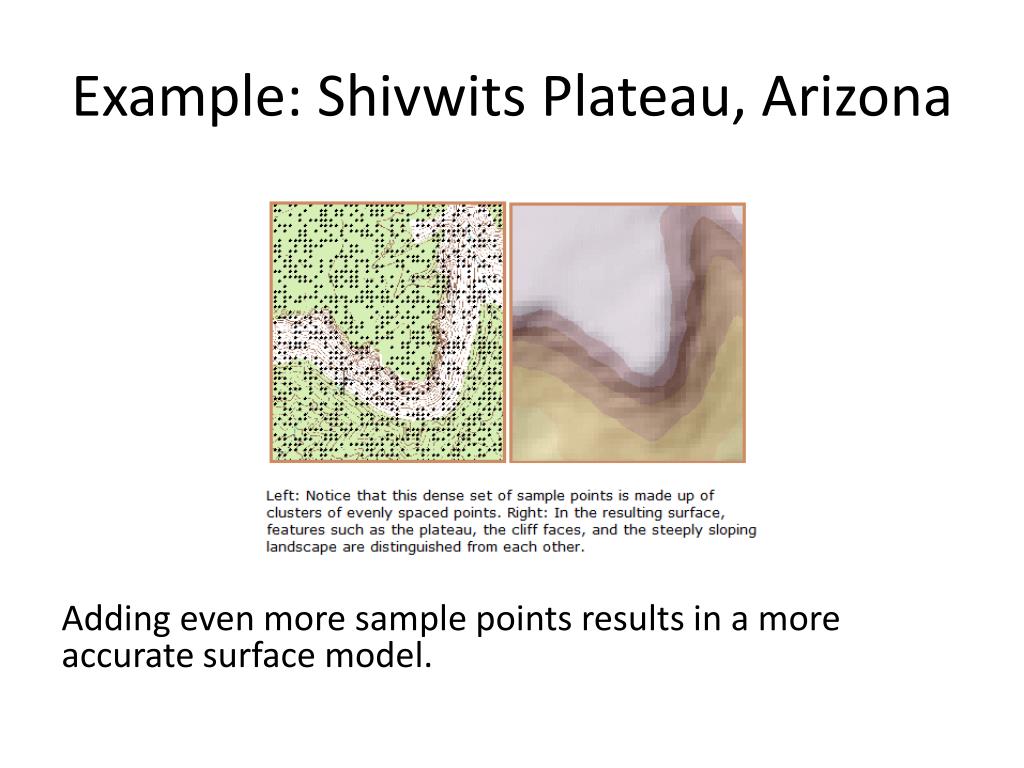 Example: Shivwits Plateau, Arizona

Left: Notice that this dense set of sample points is made up of clusters of evenly spaced points. Right: In the resulting surface, features such as the plateau, the cliff faces, and the steeply sloping landscape are distinguished from each other.

Adding even more sample points results in a more accurate surface model.